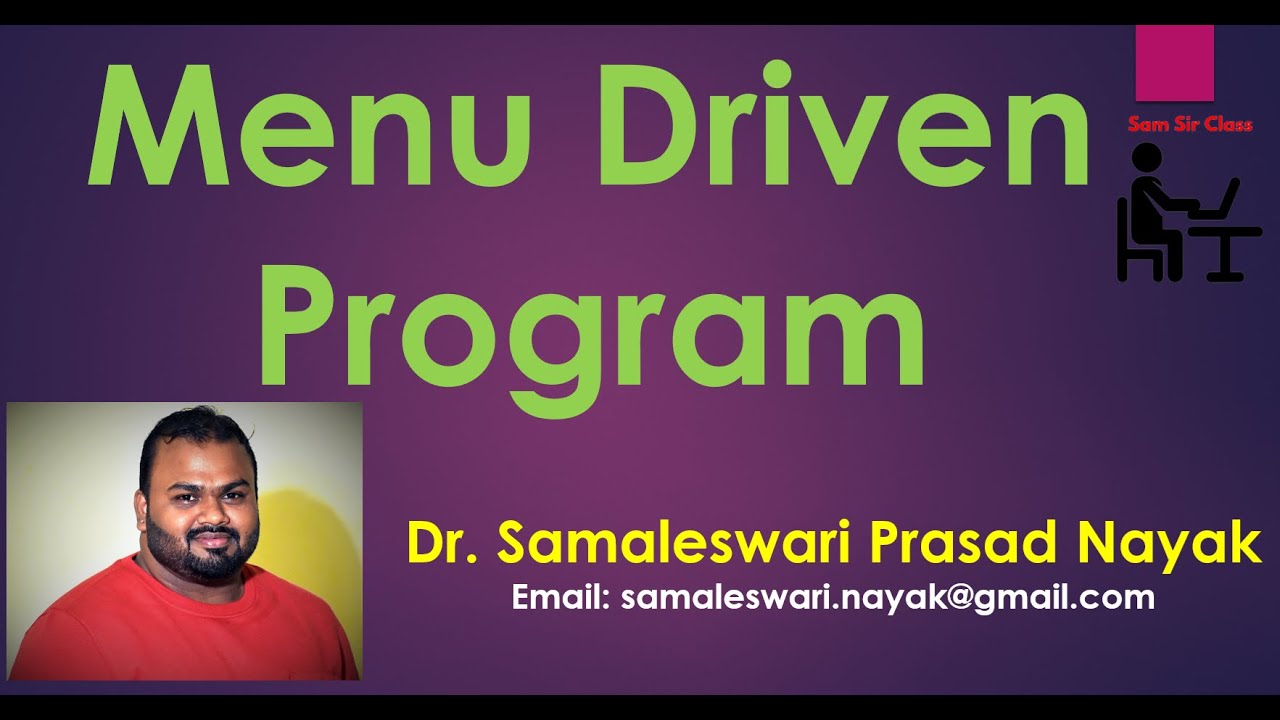 Menu Driven Program

Sam Sir Class

Dr. Samaleswari Prasad Nayak
Email: samaleswari.nayak@gmail.com